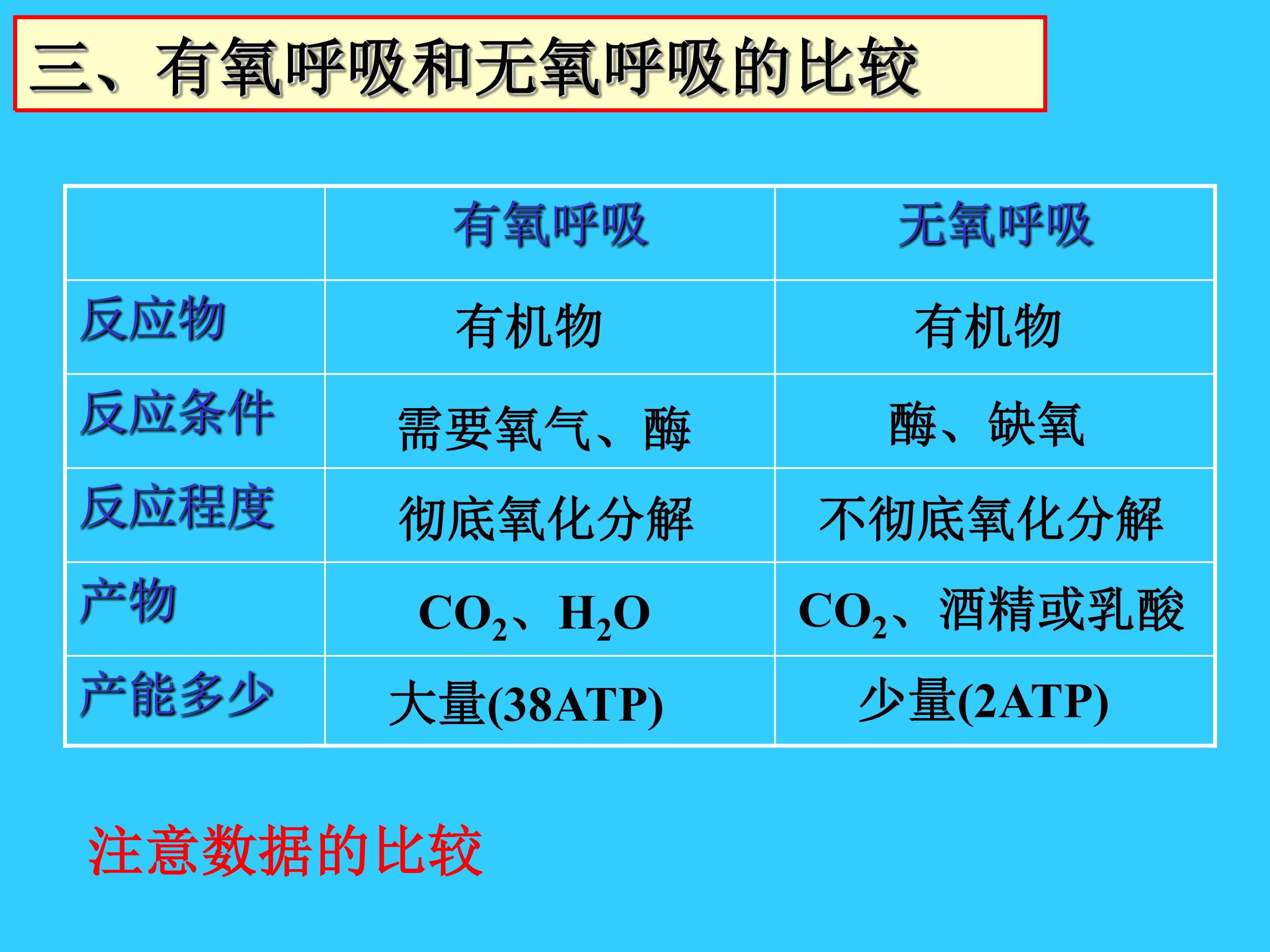 三、有氧呼吸和无氧呼吸的比较

| | 有氧呼吸 | 无氧呼吸 |
|---|---|---|
| 反应物 | 有机物 | 有机物 |
| 反应条件 | 需要氧气、酶 | 酶、缺氧 |
| 反应程度 | 彻底氧化分解 | 不彻底氧化分解 |
| 产物 | $CO_2$、$H_2O$ | $CO_2$、酒精或乳酸 |
| 产能多少 | 大量(38ATP) | 少量(2ATP) |

注意数据的比较